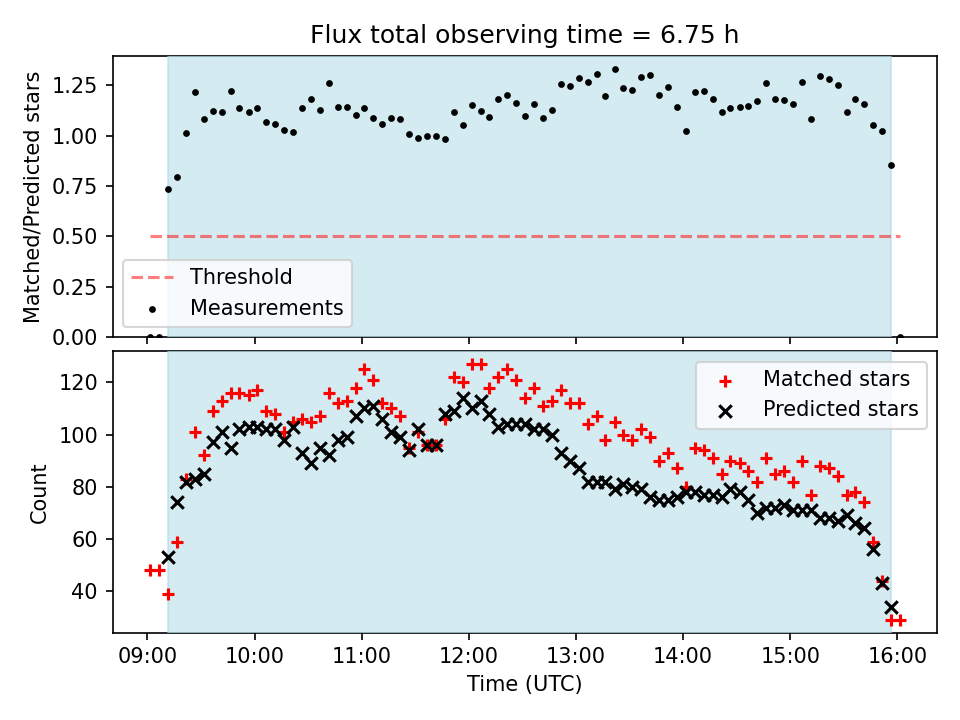 Flux total observing time = 6.75 h

Matched/Predicted stars

1.25
1.00
0.75
0.50
0.25
0.00

Threshold
Measurements

Count

120
100
80
60
40

Matched stars
Predicted stars

09:00
10:00
11:00
12:00
13:00
14:00
15:00
16:00

Time (UTC)